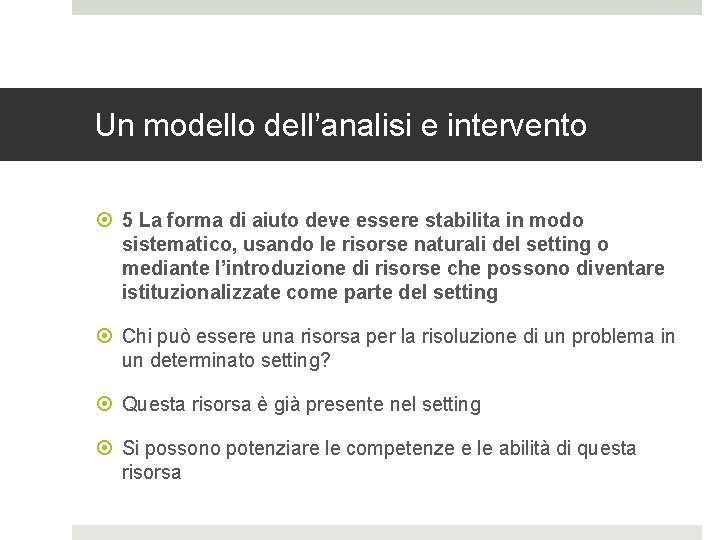 Un modello dell’analisi e intervento

5 La forma di aiuto deve essere stabilita in modo sistematico, usando le risorse naturali del setting o mediante l’introduzione di risorse che possono diventare istituzionalizzate come parte del setting

Chi può essere una risorsa per la risoluzione di un problema in un determinato setting?

Questa risorsa è già presente nel setting

Si possono potenziare le competenze e le abilità di questa risorsa